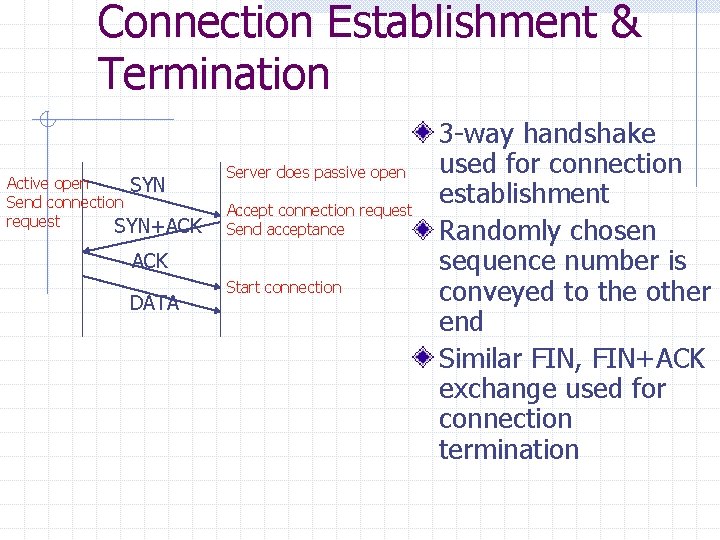 Connection Establishment & Termination

Active open
Send connection request

SYN

Server does passive open

Accept connection request
Send acceptance

SYN+ACK

ACK

Start connection

DATA

3-way handshake used for connection establishment

Randomly chosen sequence number is conveyed to the other end

Similar FIN, FIN+ACK exchange used for connection termination